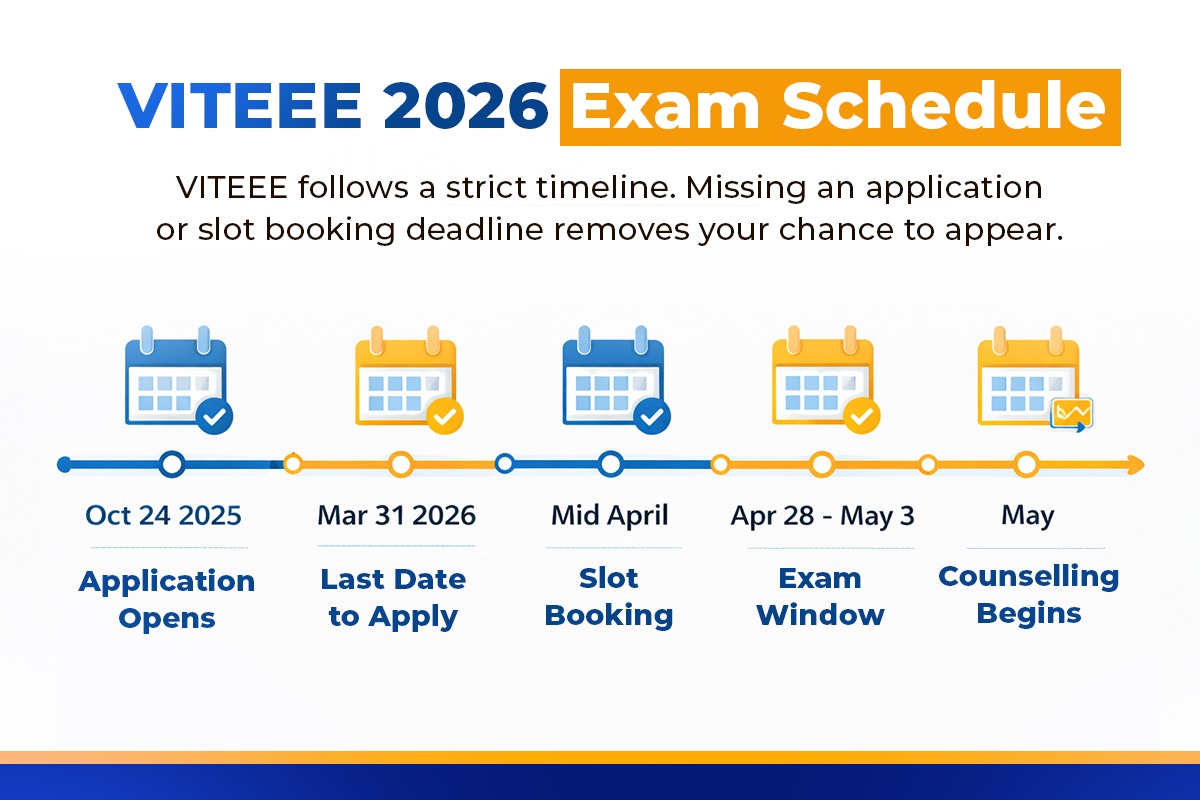 VITEEE 2026 Exam Schedule

VITEEE follows a strict timeline. Missing an application or slot booking deadline removes your chance to appear.

Oct 24 2025
Application Opens

Mar 31 2026
Last Date to Apply

Mid April
Slot Booking

Apr 28 - May 3
Exam Window

May
Counselling Begins